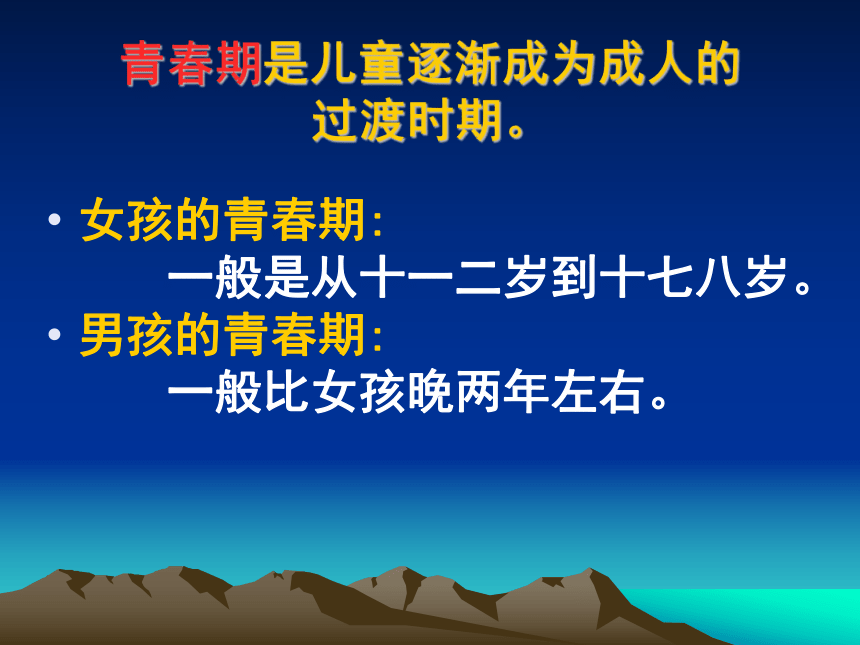 青春期是儿童逐渐成为成人的过渡时期。

• 女孩的青春期：
一般是从十一二岁到十七八岁。

• 男孩的青春期：
一般比女孩晚两年左右。